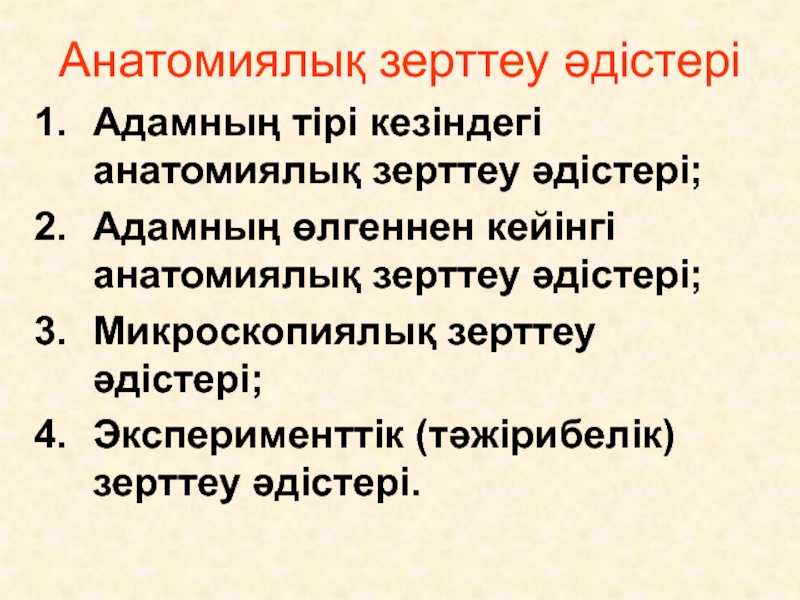 Анатомиялық зерттеу әдістері

1. Адамның тірі кезіндегі анатомиялық зерттеу әдістері;
2. Адамның өлгеннен кейінгі анатомиялық зерттеу әдістері;
3. Микроскопиялық зерттеу әдістері;
4. Эксперименттік (тәжірибелік) зерттеу әдістері.